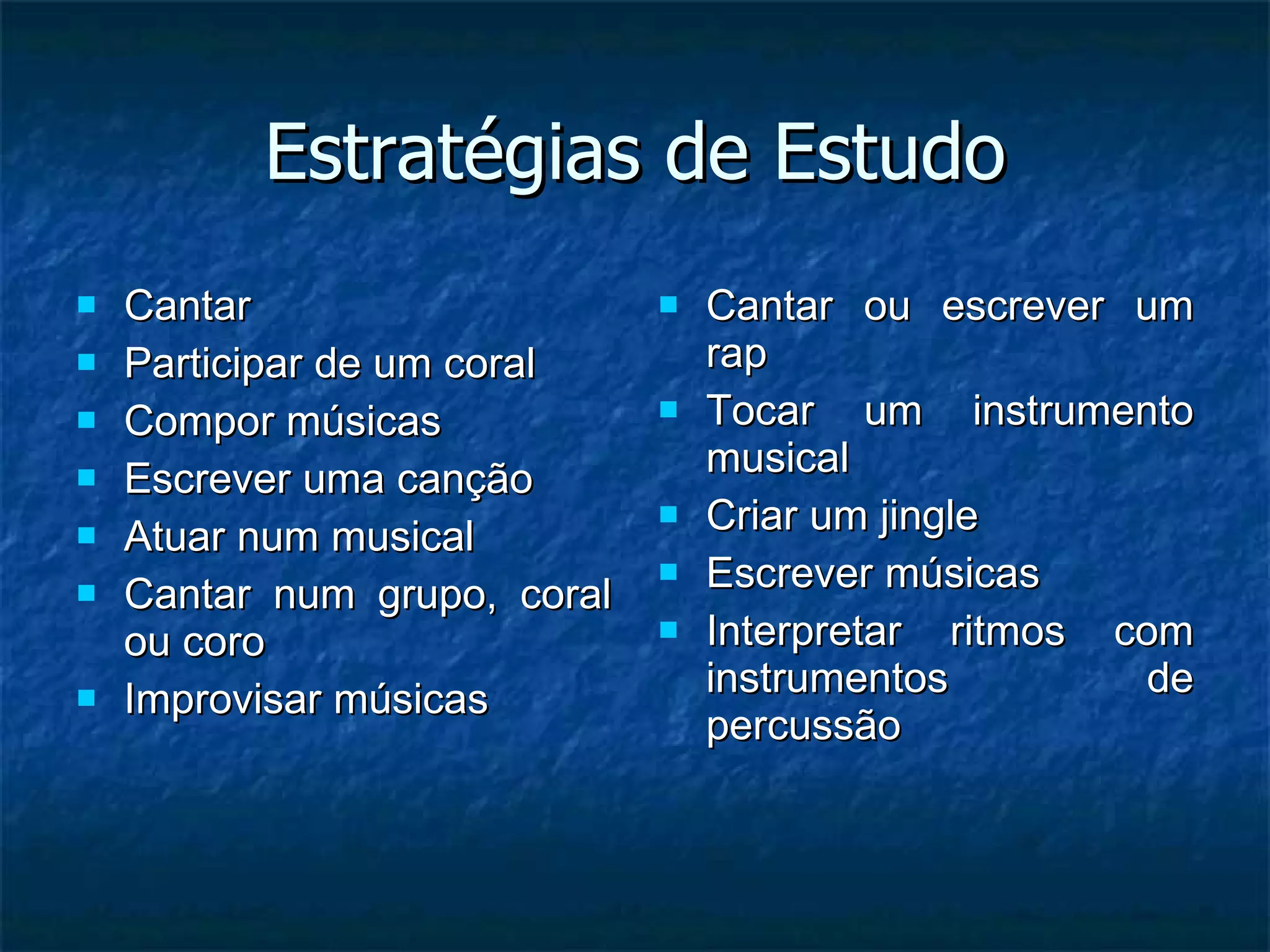 Estratégias de Estudo

- Cantar
- Participar de um coral
- Compor músicas
- Escrever uma canção
- Atuar num musical
- Cantar num grupo, coral ou coro
- Improvisar músicas

- Cantar ou escrever um rap
- Tocar um instrumento musical
- Criar um jingle
- Escrever músicas
- Interpretar ritmos com instrumentos de percussão